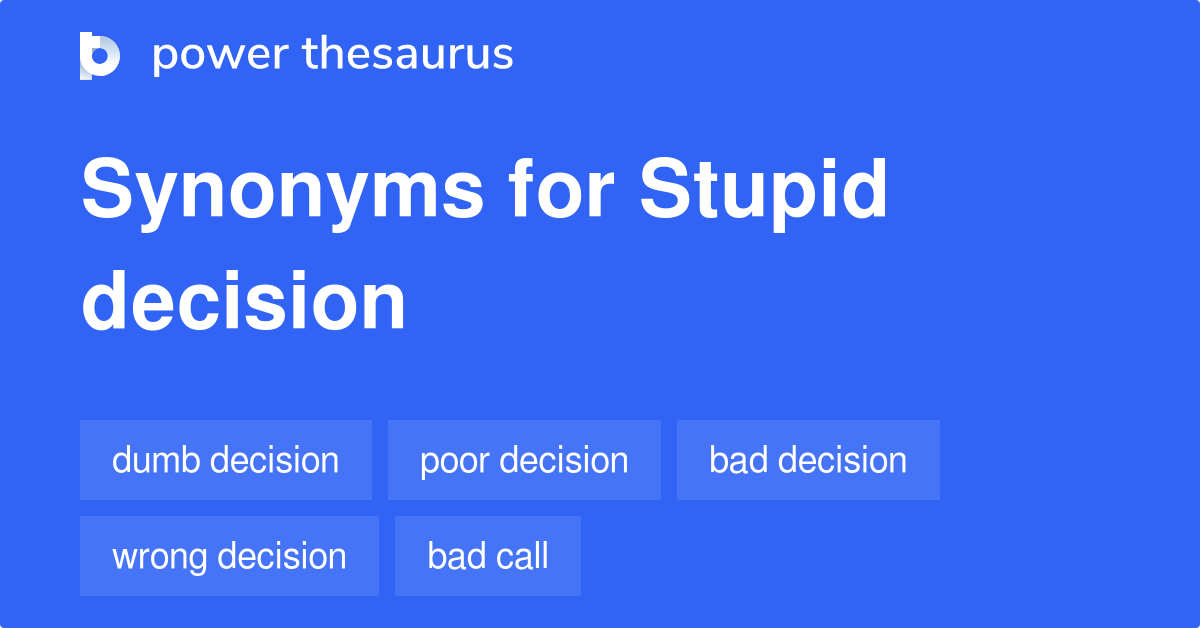 power thesaurus

Synonyms for Stupid decision

dumb decision

poor decision

bad decision

wrong decision

bad call